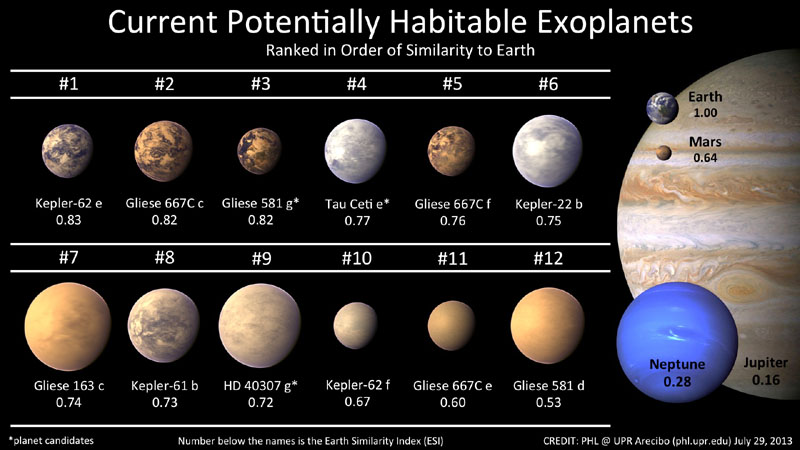 Current Potentially Habitable Exoplanets
Ranked in Order of Similarity to Earth

#1
Kepler-62 e
0.83

#2
Gliese 667C c
0.82

#3
Gliese 581 g*
0.82

#4
Tau Ceti e*
0.77

#5
Gliese 667C f
0.76

#6
Kepler-22 b
0.75

#7
Gliese 163 c
0.74

#8
Kepler-61 b
0.73

#9
HD 40307 g*
0.72

#10
Kepler-62 f
0.67

#11
Gliese 667C e
0.60

#12
Gliese 581 d
0.53

Earth
1.00

Mars
0.64

Neptune
0.28

Jupiter
0.16

*planet candidates

Number below the names is the Earth Similarity Index (ESI)

CREDIT: PHL @ UPR Arecibo (phl.upr.edu) July 29, 2013